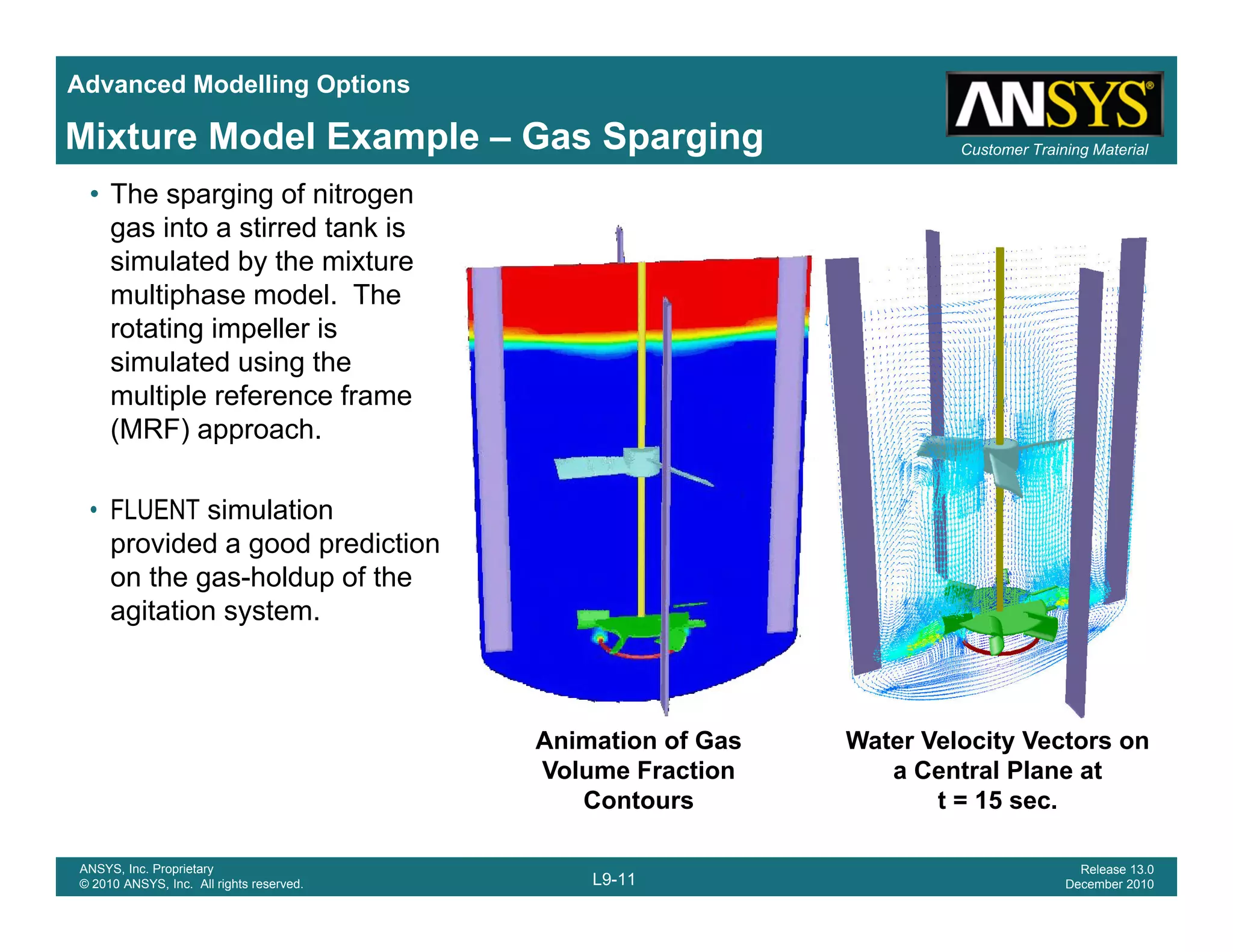 Advanced Modelling Options

Mixture Model Example – Gas Sparging

ANSYS®

Customer Training Material

• The sparging of nitrogen gas into a stirred tank is simulated by the mixture multiphase model. The rotating impeller is simulated using the multiple reference frame (MRF) approach.

• FLUENT simulation provided a good prediction on the gas-holdup of the agitation system.

Animation of Gas Volume Fraction Contours

Water Velocity Vectors on a Central Plane at t = 15 sec.

ANSYS, Inc. Proprietary
© 2010 ANSYS, Inc. All rights reserved.

L9-11

Release 13.0
December 2010